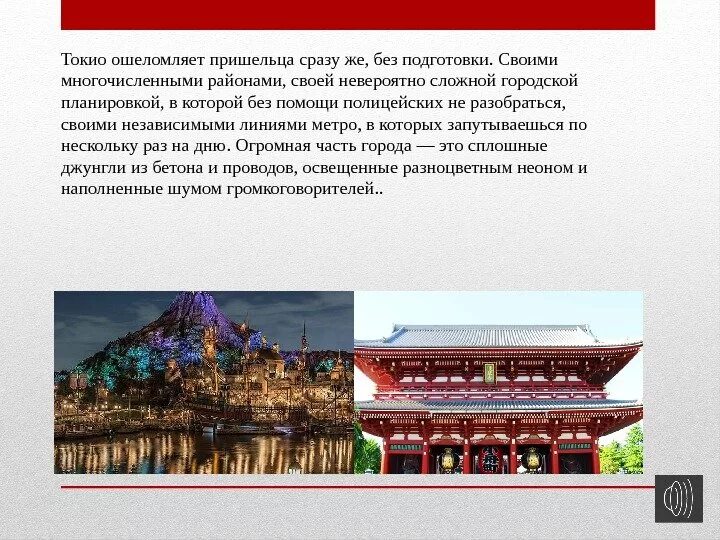 Токио ошеломляет пришельца сразу же, без подготовки. Своими многочисленными районами, своей невероятно сложной городской планировкой, в которой без помощи полицейских не разобраться, своими независимыми линиями метро, в которых запутываешься по нескольку раз на дню. Огромная часть города — это сплошные джунгли из бетона и проводов, освещенные разноцветным неоном и наполненные шумом громкоговорителей..